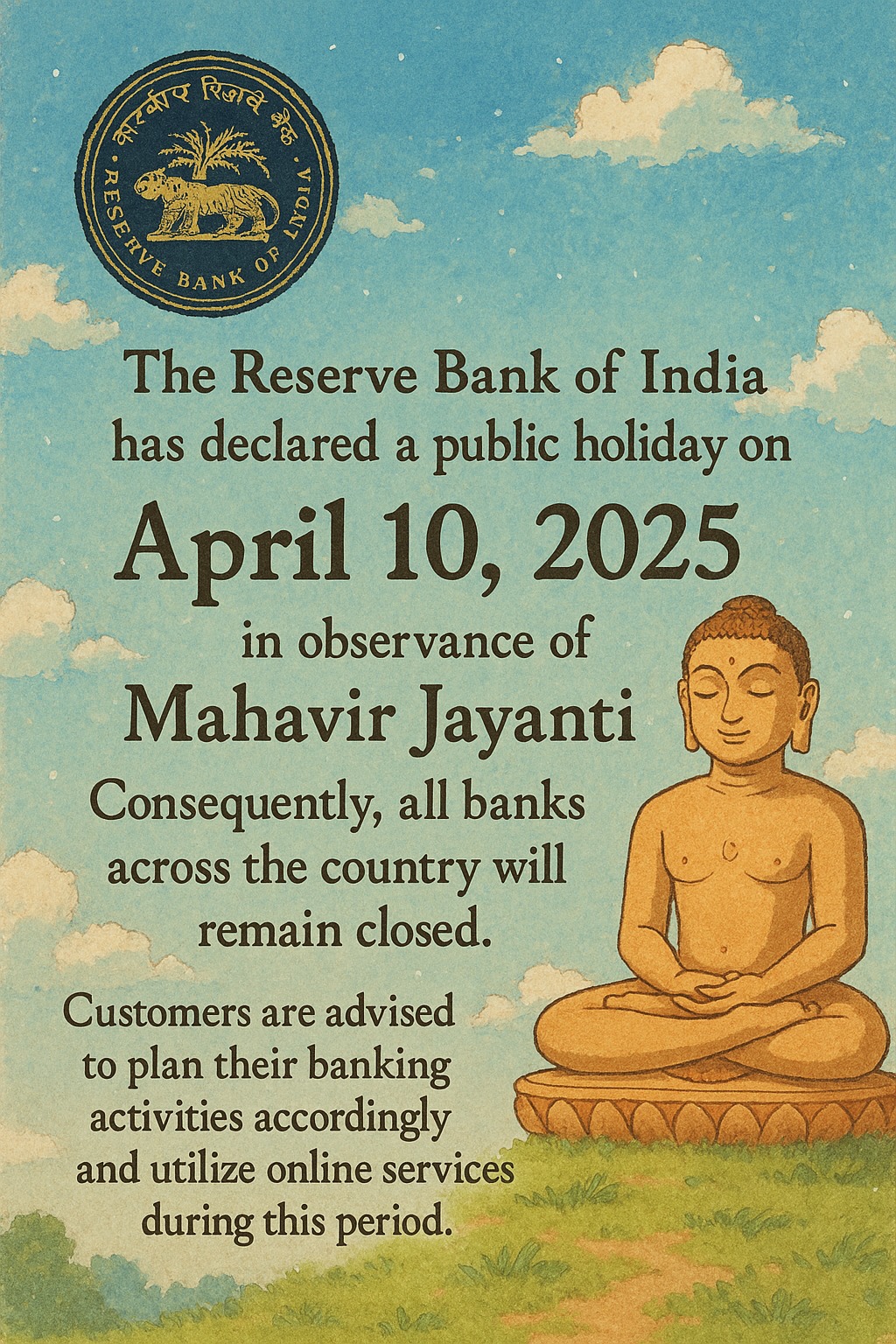 भारतीय रिज़र्व बैंक
RESERVE BANK OF INDIA

The Reserve Bank of India has declared a public holiday on

April 10, 2025

in observance of

Mahavir Jayanti

Consequently, all banks across the country will remain closed.

Customers are advised to plan their banking activities accordingly and utilize online services during this period.